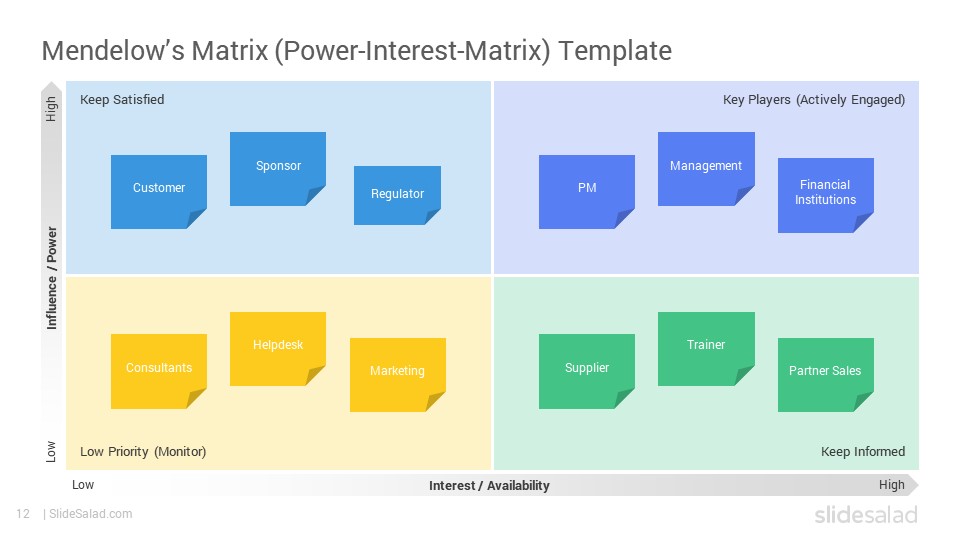 Mendelow's Matrix (Power-Interest-Matrix) Template

High

Influence / Power

Low

Keep Satisfied

Customer

Sponsor

Regulator

Key Players (Actively Engaged)

PM

Management

Financial Institutions

Consultants

Helpdesk

Marketing

Low Priority (Monitor)

Supplier

Trainer

Partner Sales

Keep Informed

Low

Interest / Availability

High

12 | SlideSalad.com

slidesalad